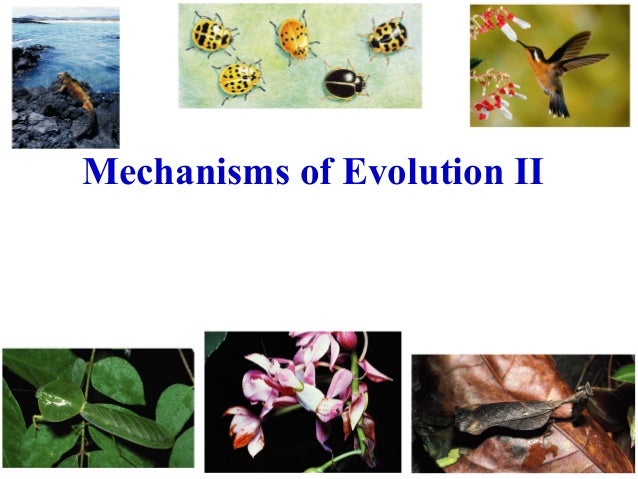 Mechanisms of Evolution II